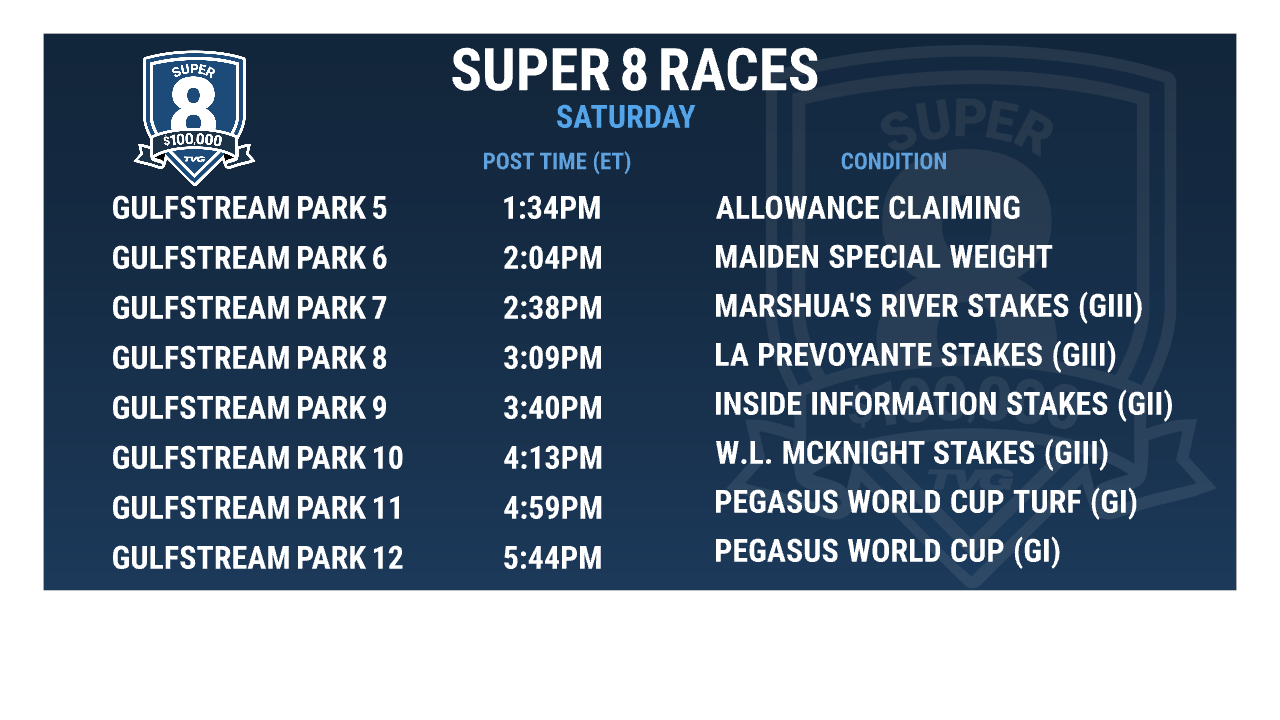 SUPER 8 $100,000 TVG

SUPER 8 RACES
SATURDAY

| | POST TIME (ET) | CONDITION |
|---|---|---|
| GULFSTREAM PARK 5 | 1:34PM | ALLOWANCE CLAIMING |
| GULFSTREAM PARK 6 | 2:04PM | MAIDEN SPECIAL WEIGHT |
| GULFSTREAM PARK 7 | 2:38PM | MARSHUA'S RIVER STAKES (GIII) |
| GULFSTREAM PARK 8 | 3:09PM | LA PREVOYANTE STAKES (GIII) |
| GULFSTREAM PARK 9 | 3:40PM | INSIDE INFORMATION STAKES (GII) |
| GULFSTREAM PARK 10 | 4:13PM | W.L. MCKNIGHT STAKES (GIII) |
| GULFSTREAM PARK 11 | 4:59PM | PEGASUS WORLD CUP TURF (GI) |
| GULFSTREAM PARK 12 | 5:44PM | PEGASUS WORLD CUP (GI) |